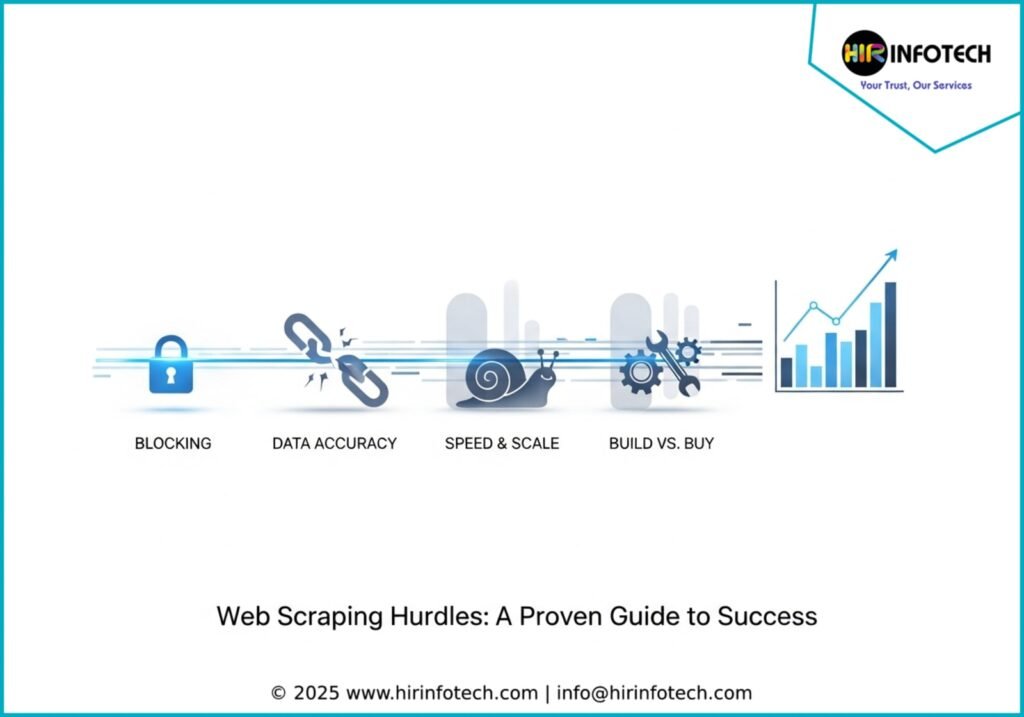 HIR INFOTECH
Your Trust, Our Services

BLOCKING
DATA ACCURACY
SPEED & SCALE
BUILD VS. BUY

Web Scraping Hurdles: A Proven Guide to Success

© 2025 www.hirinfotech.com | info@hirinfotech.com